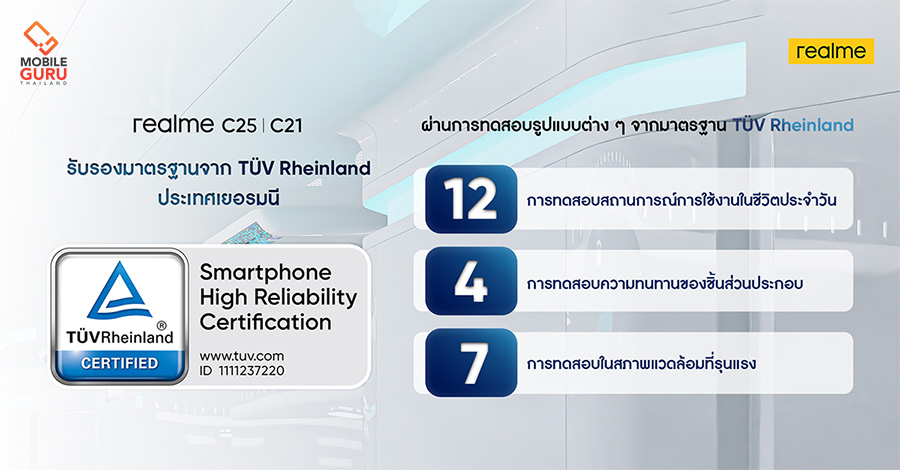 MOBILE GURU THAILAND

realme

realme C25 | C21

รับรองมาตรฐานจาก TÜV Rheinland ประเทศเยอรมนี

TÜVRheinland®
CERTIFIED

Smartphone High Reliability Certification

www.tuv.com
ID 1111237220

ผ่านการทดสอบรูปแบบต่าง ๆ จากมาตรฐาน TÜV Rheinland

12 การทดสอบสถานการณ์การใช้งานในชีวิตประจำวัน

4 การทดสอบความทนทานของชิ้นส่วนประกอบ

7 การทดสอบในสภาพแวดล้อมที่รุนแรง